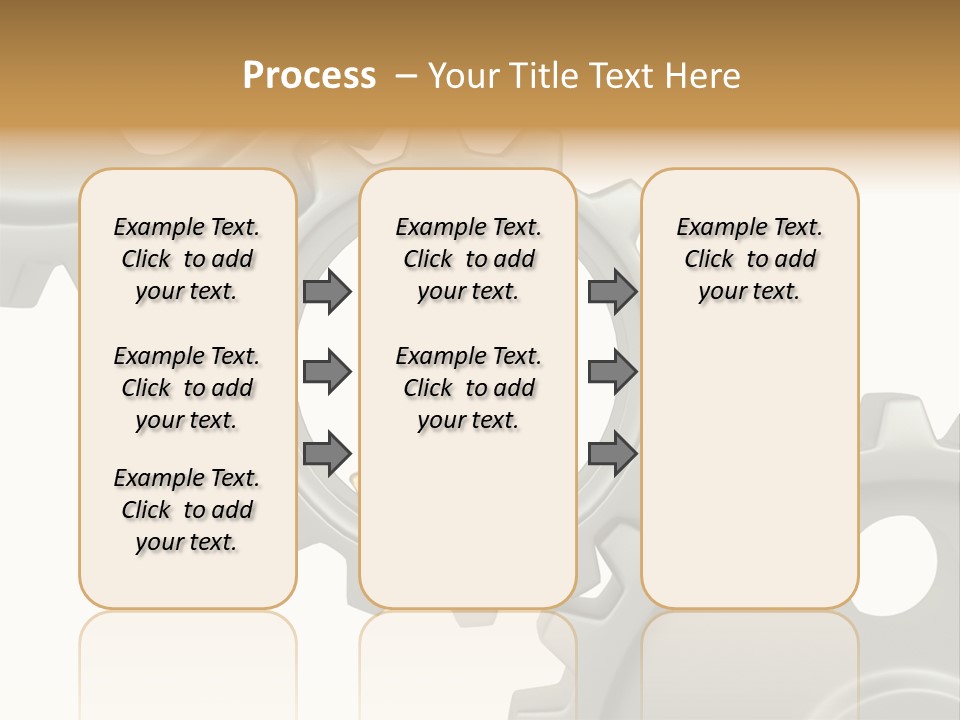 Process – Your Title Text Here

Example Text. Click to add your text.

Example Text. Click to add your text.

Example Text. Click to add your text.

Example Text. Click to add your text.

Example Text. Click to add your text.

Example Text. Click to add your text.